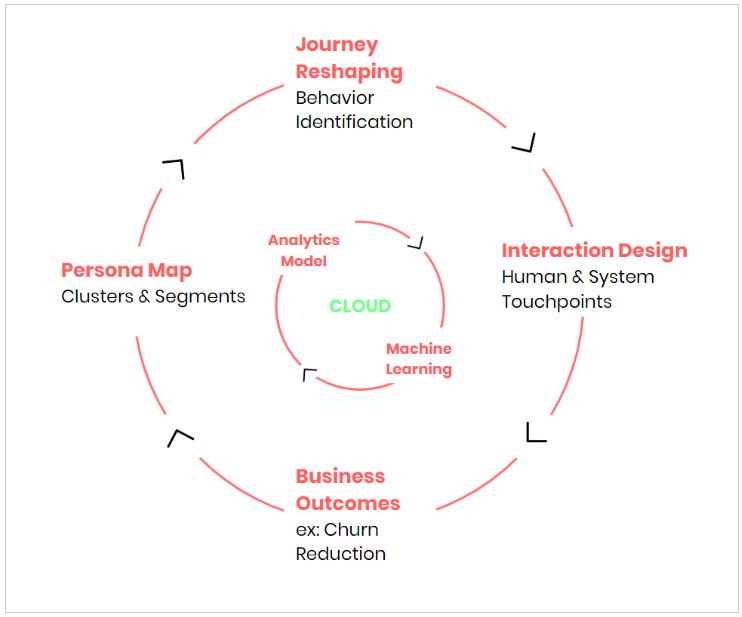 Journey Reshaping
Behavior Identification

Interaction Design
Human & System Touchpoints

Business Outcomes
ex: Churn Reduction

Persona Map
Clusters & Segments

Analytics Model

CLOUD

Machine Learning